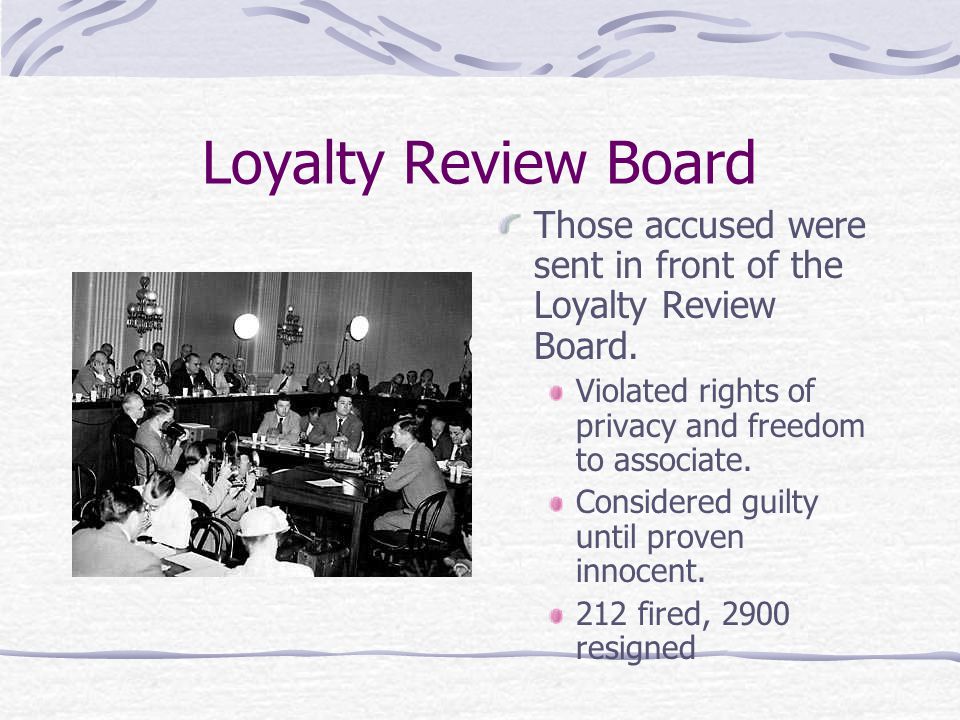 Loyalty Review Board

Those accused were sent in front of the Loyalty Review Board.

Violated rights of privacy and freedom to associate.

Considered guilty until proven innocent.

212 fired, 2900 resigned